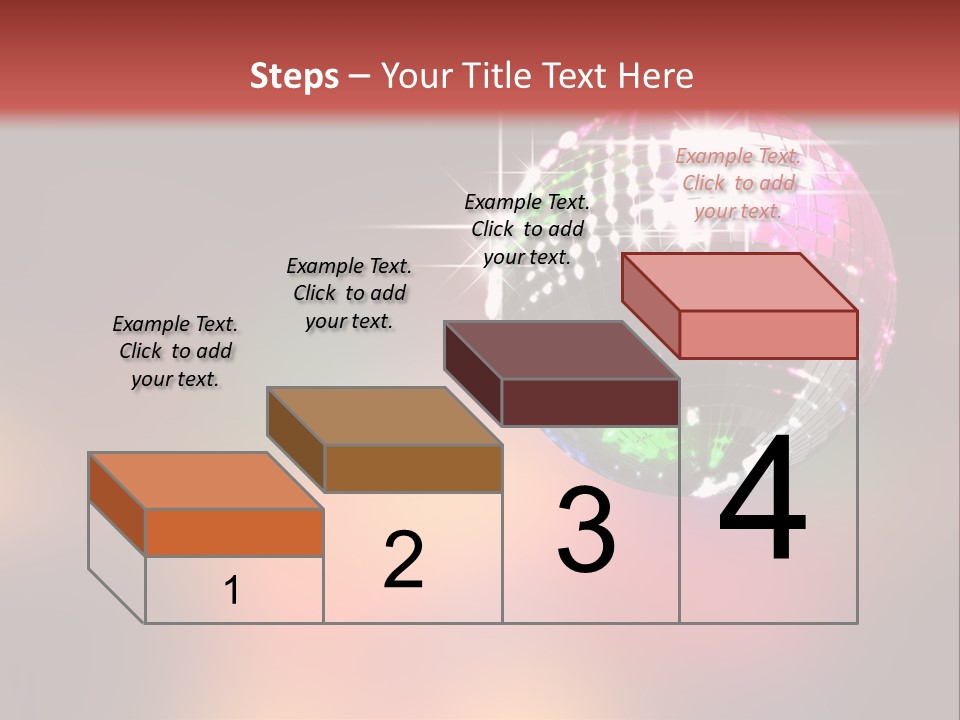 Steps – Your Title Text Here

Example Text. Click to add your text.

Example Text. Click to add your text.

Example Text. Click to add your text.

Example Text. Click to add your text.

1

2

3

4